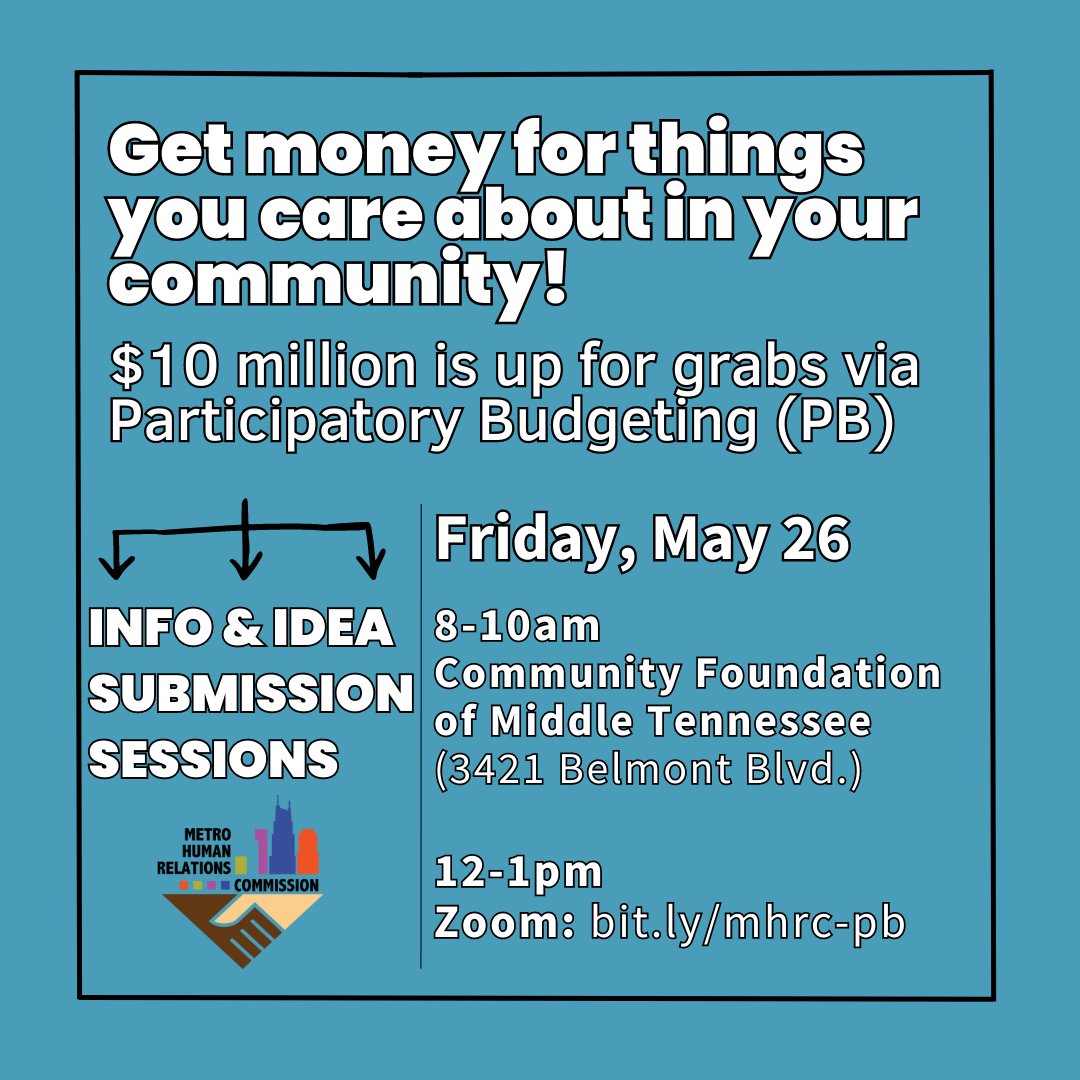 Get money for things you care about in your community!

\$10 million is up for grabs via Participatory Budgeting (PB)

INFO & IDEA SUBMISSION SESSIONS

METRO HUMAN RELATIONS COMMISSION

Friday, May 26

8-10am
Community Foundation of Middle Tennessee
(3421 Belmont Blvd.)

12-1pm
Zoom: bit.ly/mhrc-pb